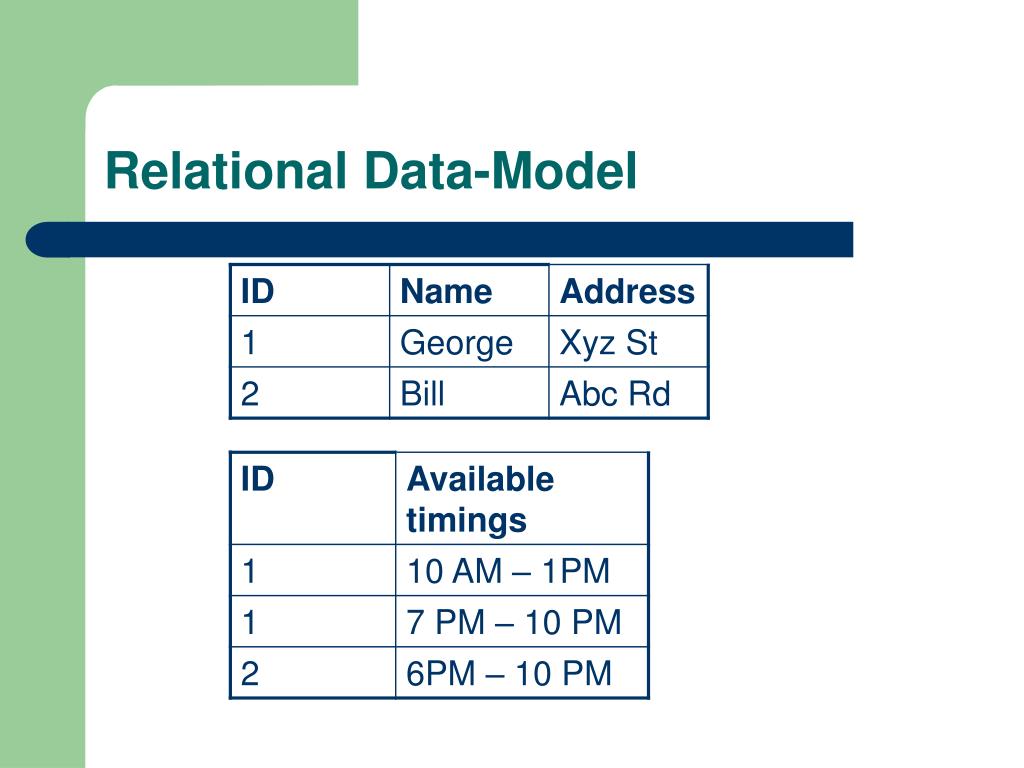 Relational Data-Model

| ID | Name | Address |
|---|---|---|
| 1 | George | Xyz St |
| 2 | Bill | Abc Rd |

| ID | Available timings |
|---|---|
| 1 | 10 AM – 1PM |
| 1 | 7 PM – 10 PM |
| 2 | 6PM – 10 PM |